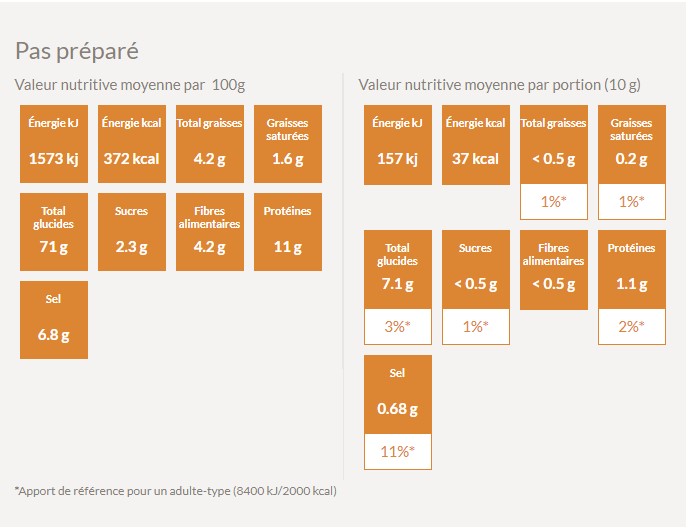 Pas préparé

Valeur nutritive moyenne par 100g

Énergie kJ
1573 kj

Énergie kcal
372 kcal

Total graisses
4.2 g

Graisses saturées
1.6 g

Total glucides
71 g

Sucres
2.3 g

Fibres alimentaires
4.2 g

Protéines
11 g

Sel
6.8 g

Valeur nutritive moyenne par portion (10 g)

Énergie kJ
157 kj

Énergie kcal
37 kcal

Total graisses
< 0.5 g
1%*

Graisses saturées
0.2 g
1%*

Total glucides
7.1 g
3%*

Sucres
< 0.5 g
1%*

Fibres alimentaires
< 0.5 g

Protéines
1.1 g
2%*

Sel
0.68 g
11%*

*Apport de référence pour un adulte-type (8400 kJ/2000 kcal)